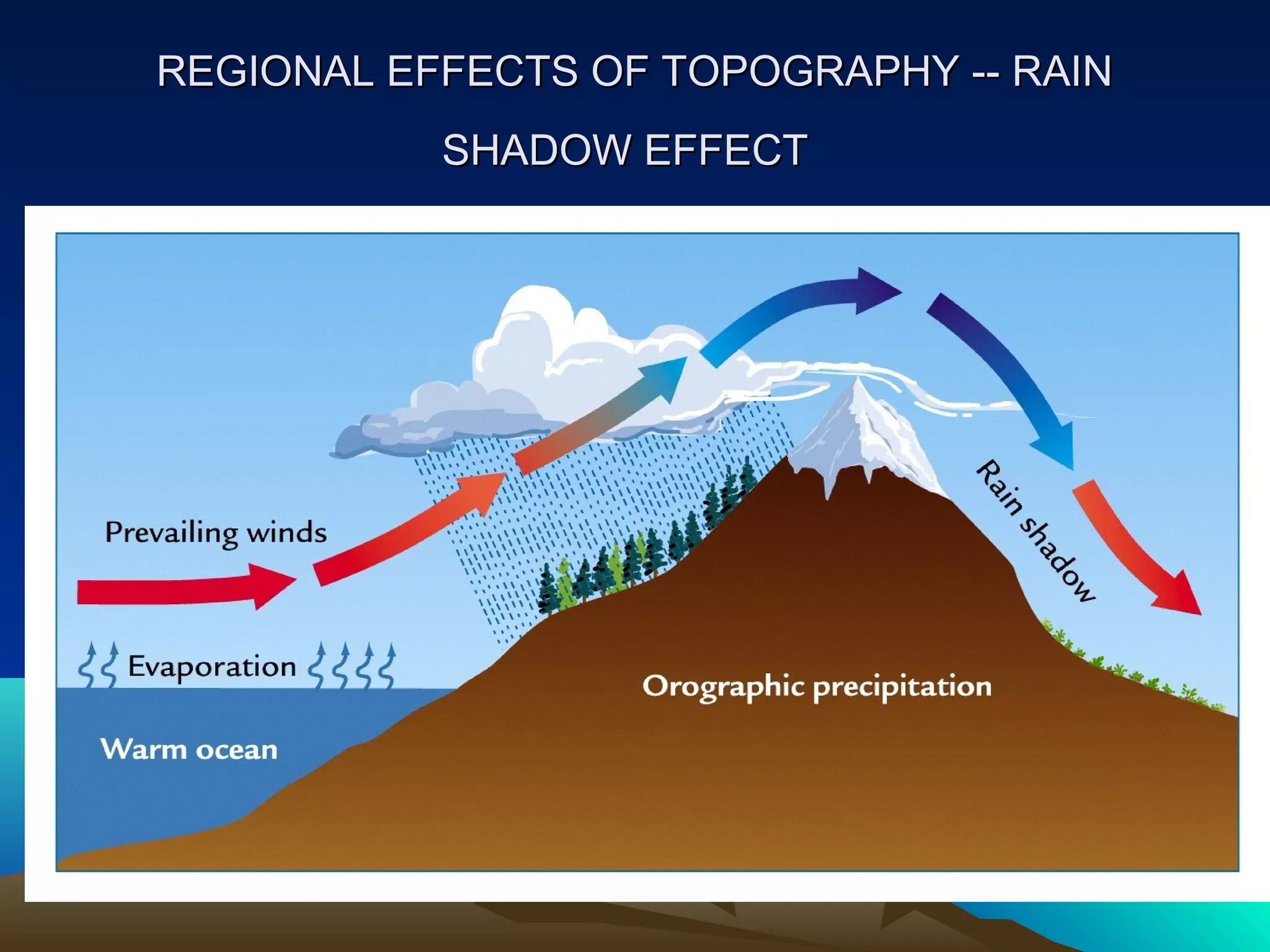 REGIONAL EFFECTS OF TOPOGRAPHY -- RAIN SHADOW EFFECT

Prevailing winds

Rain shadow

Evaporation

Orographic precipitation

Warm ocean